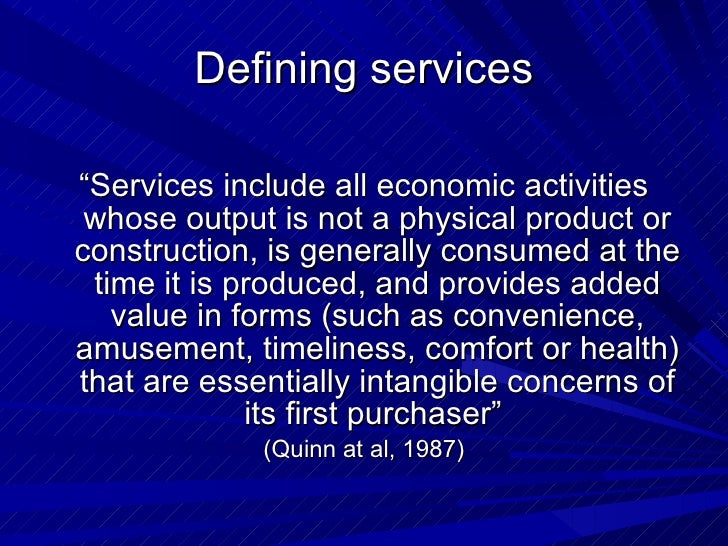 Defining services

“Services include all economic activities whose output is not a physical product or construction, is generally consumed at the time it is produced, and provides added value in forms (such as convenience, amusement, timeliness, comfort or health) that are essentially intangible concerns of its first purchaser”

(Quinn at al, 1987)